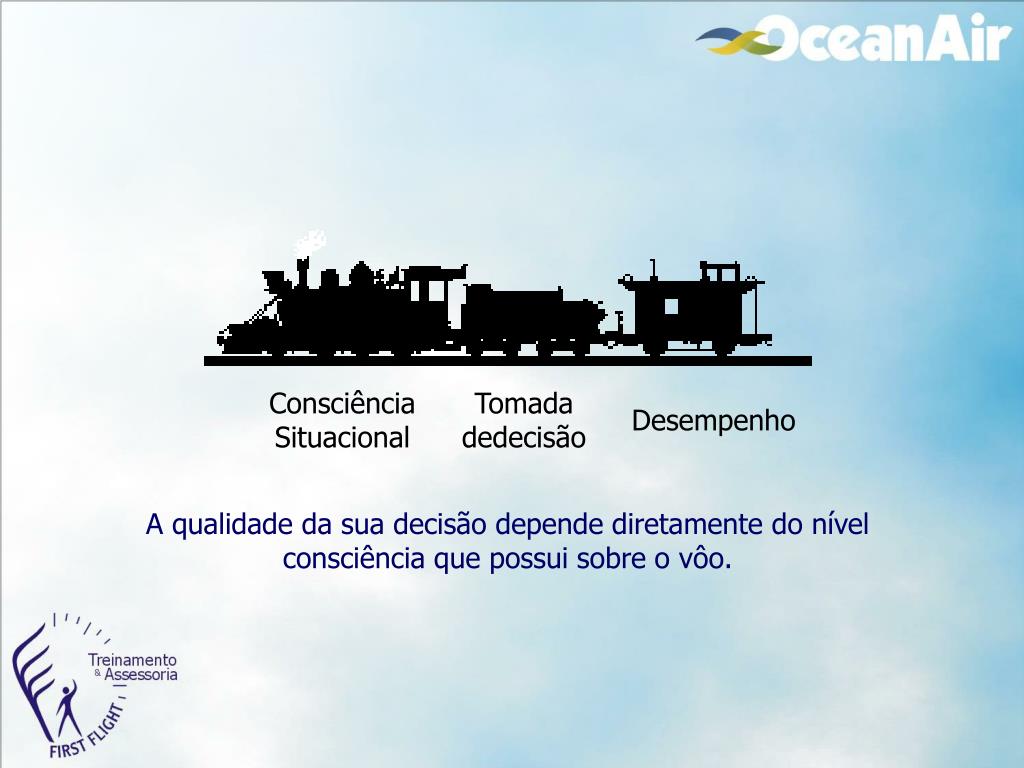 OceanAir

Consciência Situacional

Tomada dedecisão

Desempenho

A qualidade da sua decisão depende diretamente do nível consciência que possui sobre o vôo.

Treinamento & Assessoria

FIRST FLIGHT